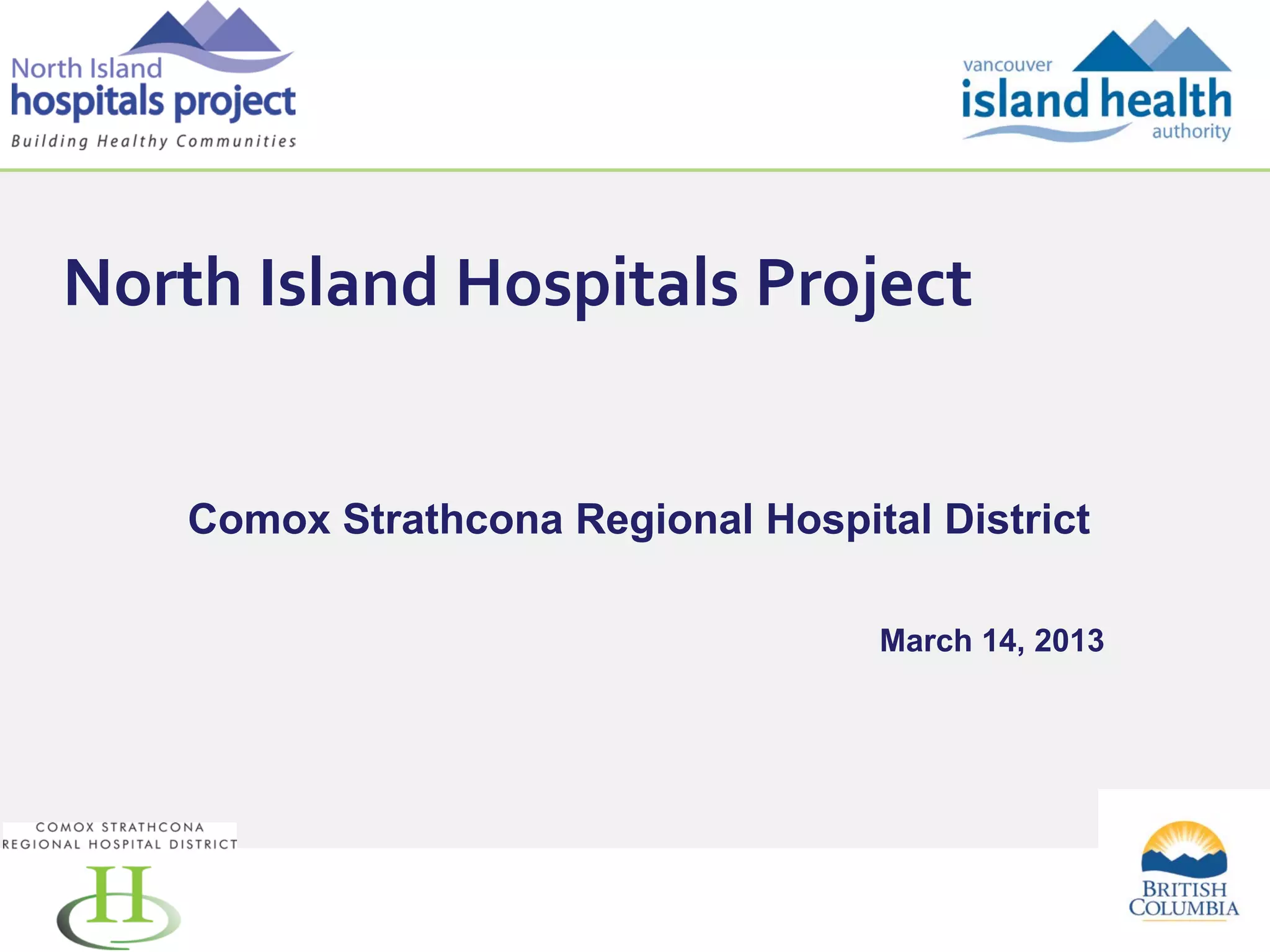 North Island
hospitals project
Building Healthy Communities

vancouver
island health
authority

North Island Hospitals Project

Comox Strathcona Regional Hospital District

March 14, 2013

COMOX STRATHCONA
REGIONAL HOSPITAL DISTRICT

H

BRITISH
COLUMBIA